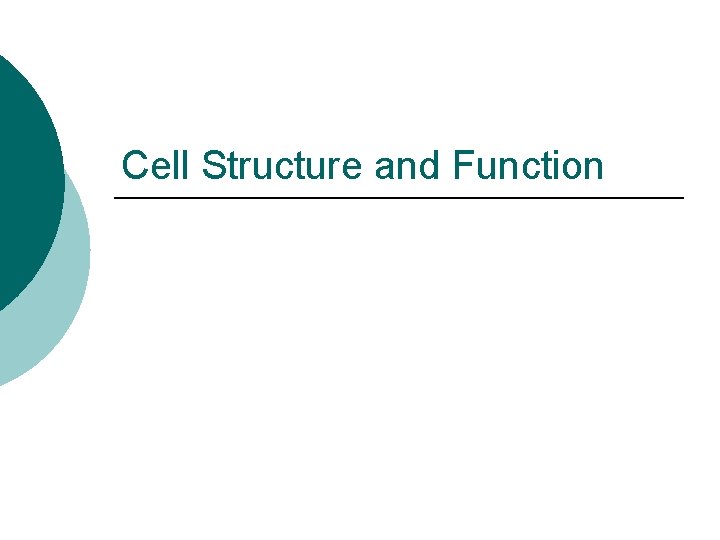 Cell Structure and Function